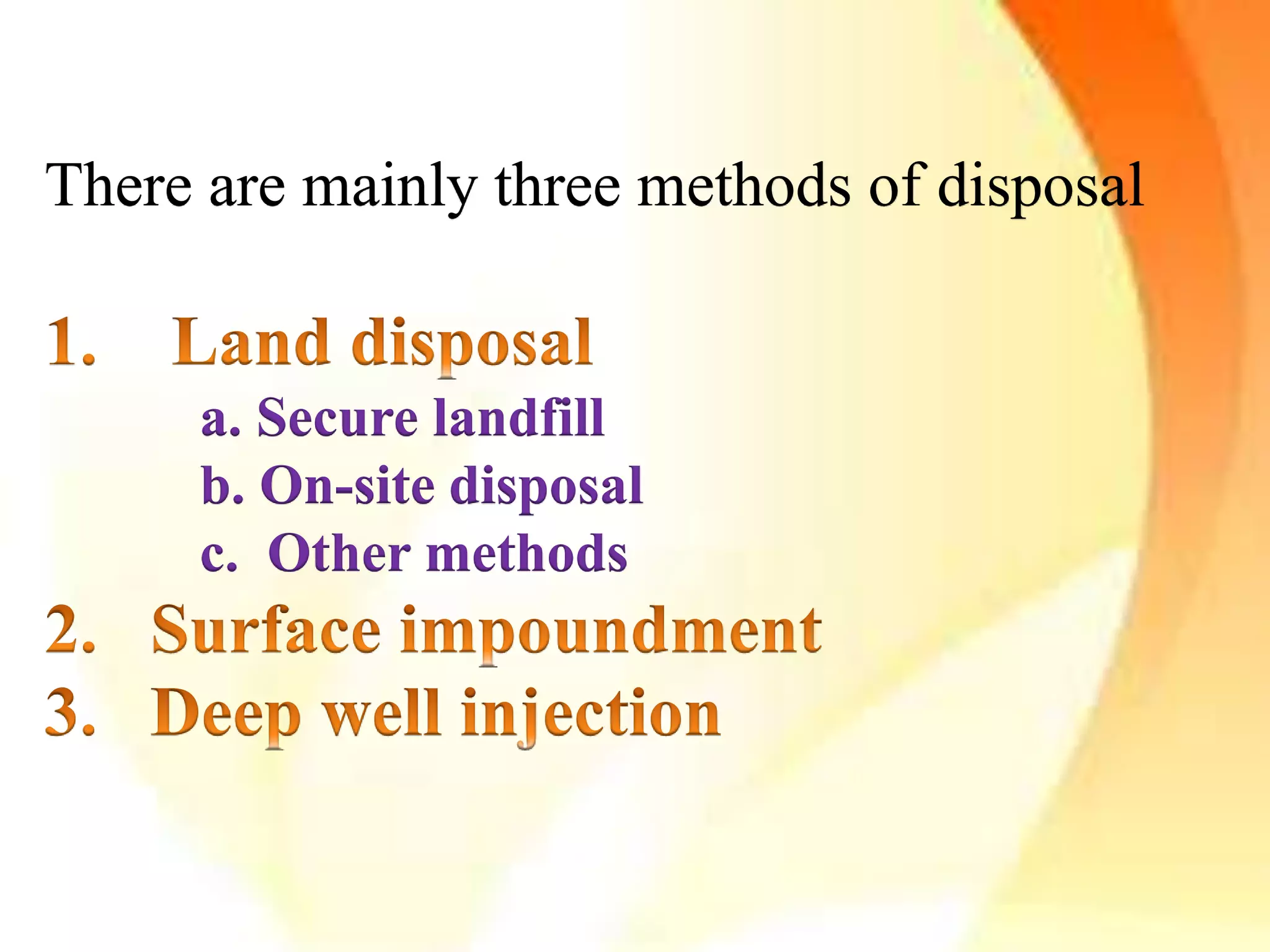 There are mainly three methods of disposal

1. Land disposal

a. Secure landfill

b. On-site disposal

c. Other methods

2. Surface impoundment

3. Deep well injection